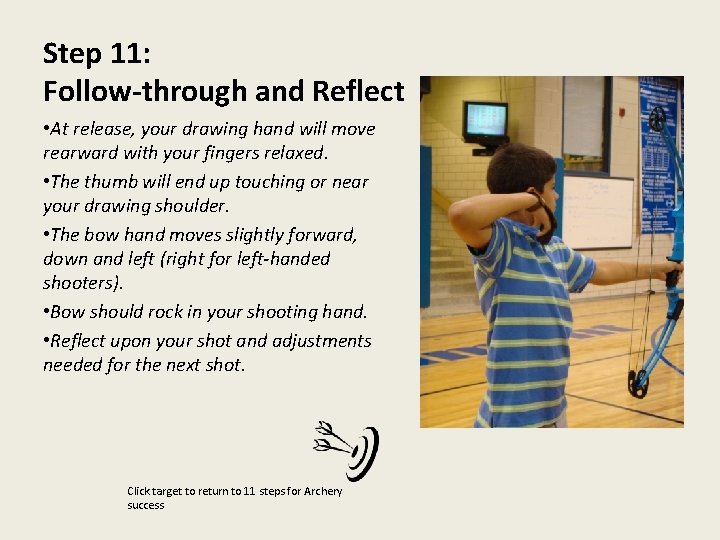 Step 11:
Follow-through and Reflect

•At release, your drawing hand will move rearward with your fingers relaxed.

•The thumb will end up touching or near your drawing shoulder.

•The bow hand moves slightly forward, down and left (right for left-handed shooters).

•Bow should rock in your shooting hand.

•Reflect upon your shot and adjustments needed for the next shot.

Click target to return to 11 steps for Archery success